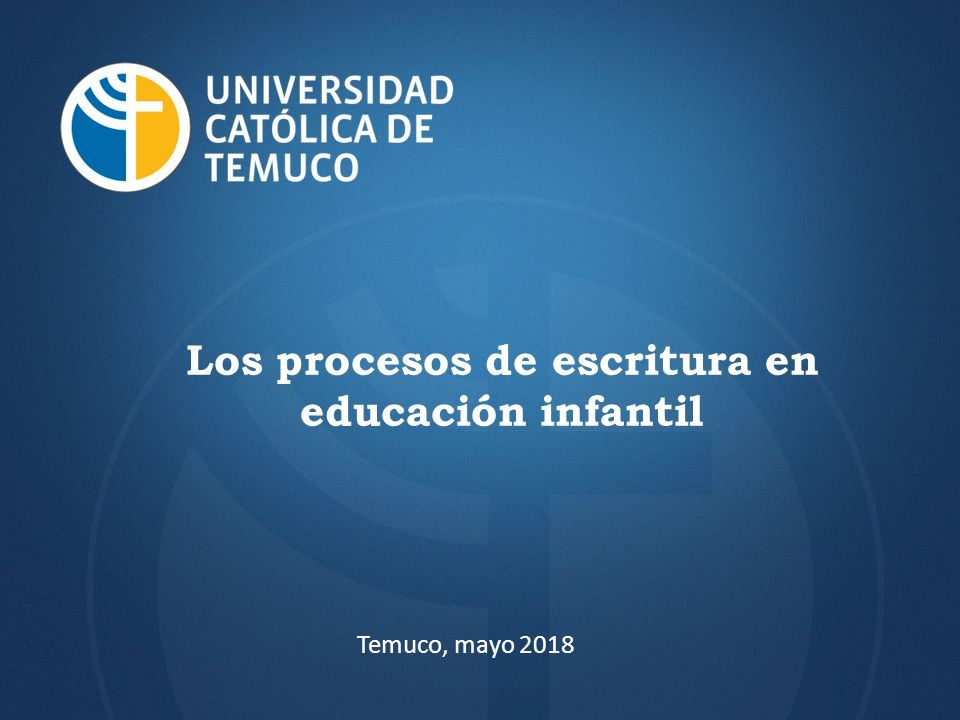 UNIVERSIDAD CATÓLICA DE TEMUCO

Los procesos de escritura en educación infantil

Temuco, mayo 2018